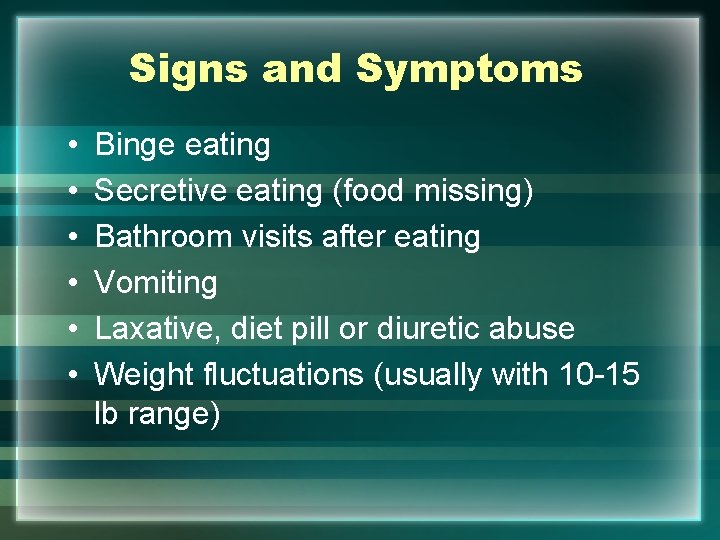 Signs and Symptoms

• Binge eating
• Secretive eating (food missing)
• Bathroom visits after eating
• Vomiting
• Laxative, diet pill or diuretic abuse
• Weight fluctuations (usually with 10-15 lb range)